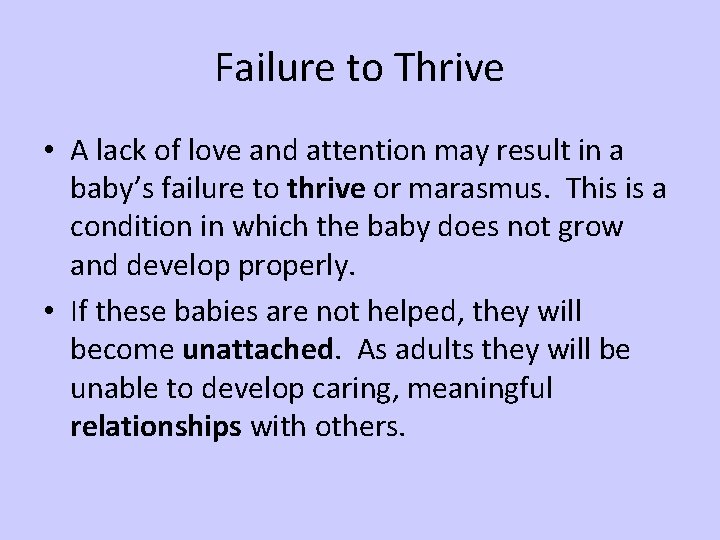 Failure to Thrive

• A lack of love and attention may result in a baby's failure to thrive or marasmus. This is a condition in which the baby does not grow and develop properly.

• If these babies are not helped, they will become unattached. As adults they will be unable to develop caring, meaningful relationships with others.